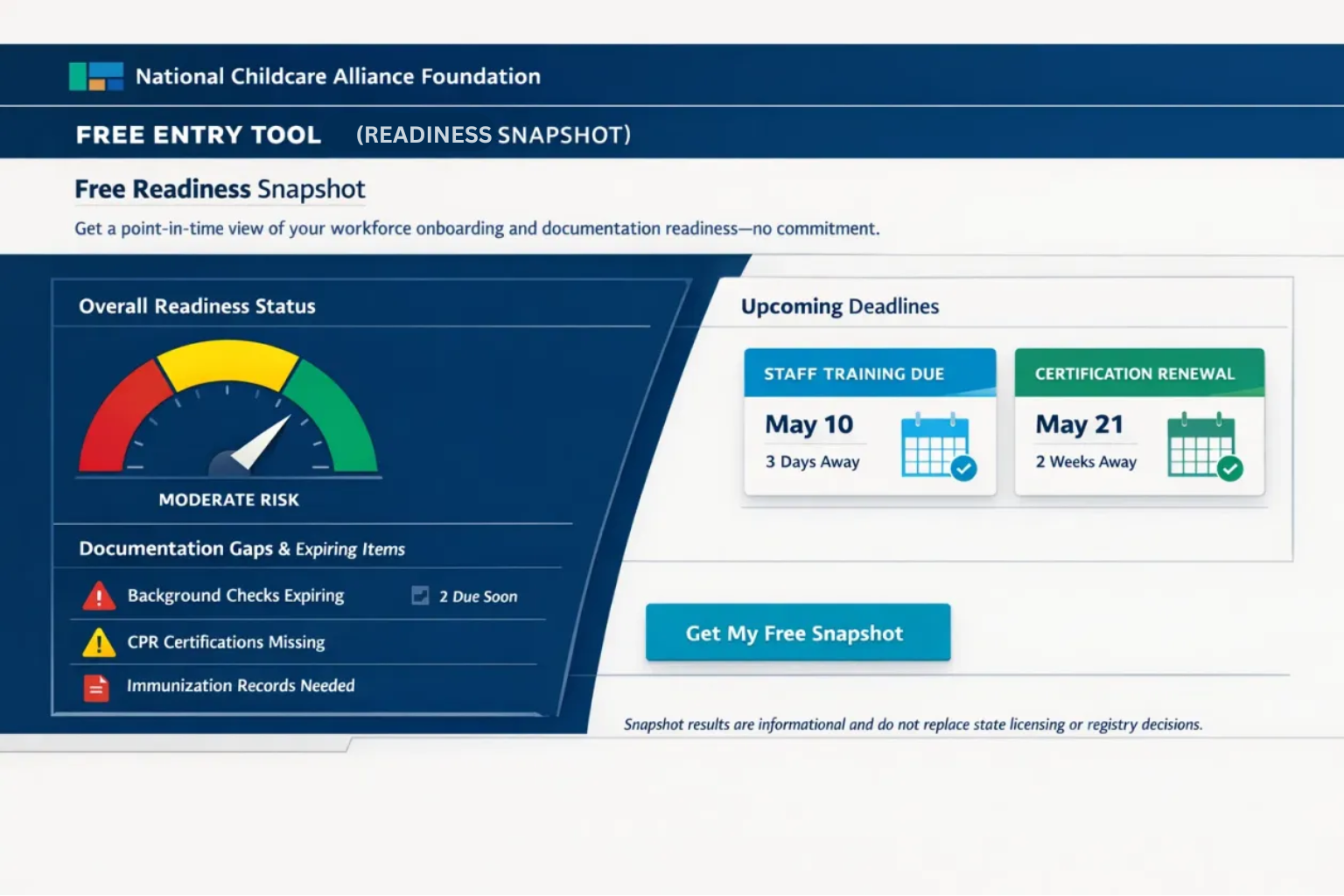 National Childcare Alliance Foundation

FREE ENTRY TOOL (READINESS SNAPSHOT)

Free Readiness Snapshot

Get a point-in-time view of your workforce onboarding and documentation readiness—no commitment.

Overall Readiness Status

MODERATE RISK

Documentation Gaps & Expiring Items

Background Checks Expiring 2 Due Soon

CPR Certifications Missing

Immunization Records Needed

Upcoming Deadlines

STAFF TRAINING DUE

May 10

3 Days Away

CERTIFICATION RENEWAL

May 21

2 Weeks Away

Get My Free Snapshot

Snapshot results are informational and do not replace state licensing or registry decisions.